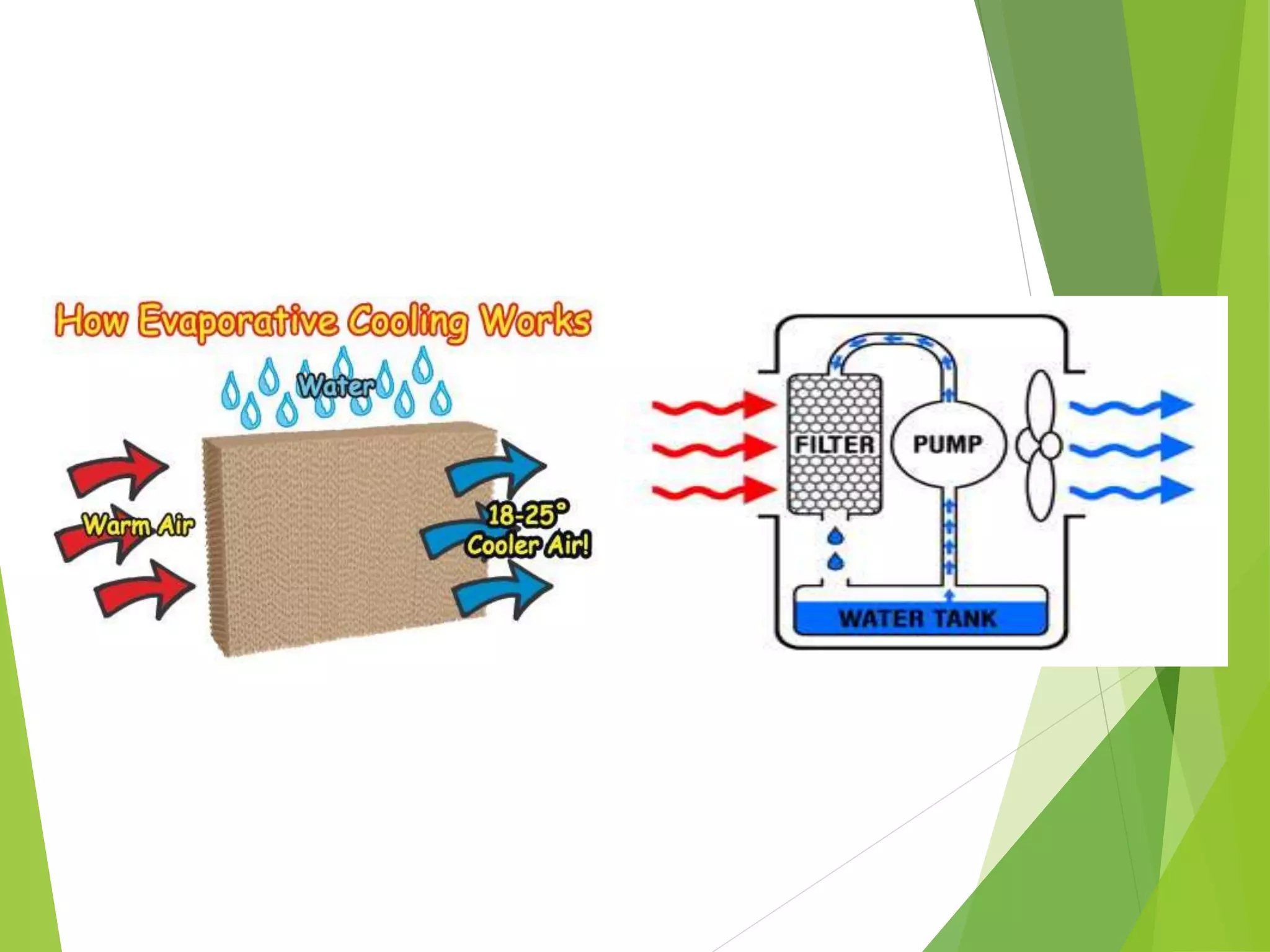 How Evaporative Cooling Works

Water

Warm Air

18-25°
Cooler Air!

FILTER

PUMP

WATER TANK